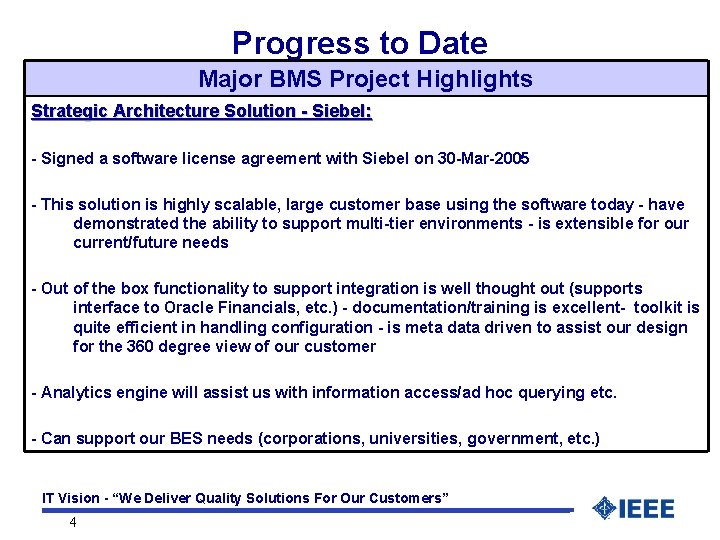 Progress to Date

Major BMS Project Highlights

Strategic Architecture Solution - Siebel:

- Signed a software license agreement with Siebel on 30-Mar-2005

- This solution is highly scalable, large customer base using the software today - have demonstrated the ability to support multi-tier environments - is extensible for our current/future needs

- Out of the box functionality to support integration is well thought out (supports interface to Oracle Financials, etc.) - documentation/training is excellent- toolkit is quite efficient in handling configuration - is meta data driven to assist our design for the 360 degree view of our customer

- Analytics engine will assist us with information access/ad hoc querying etc.

- Can support our BES needs (corporations, universities, government, etc.)

IT Vision - "We Deliver Quality Solutions For Our Customers"

IEEE

4